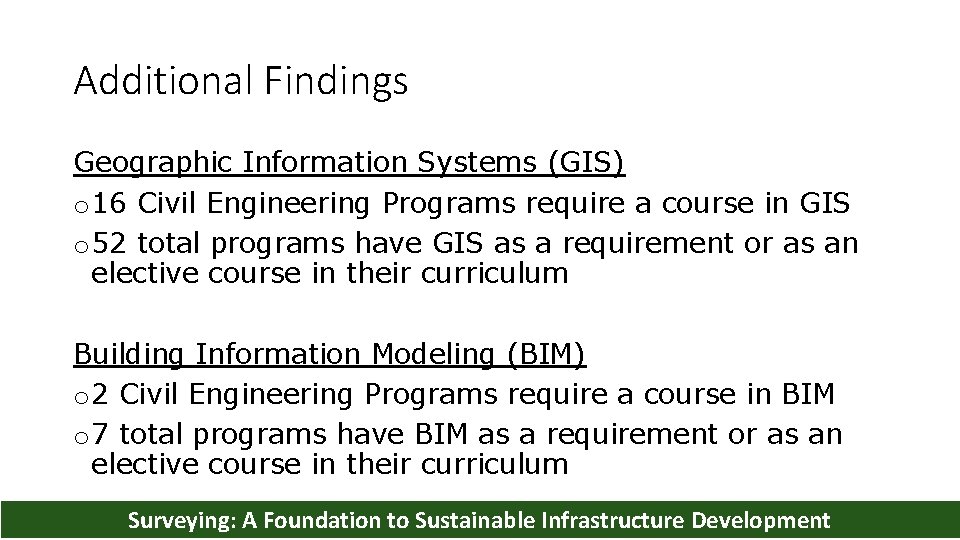 Additional Findings

Geographic Information Systems (GIS)
o 16 Civil Engineering Programs require a course in GIS
o 52 total programs have GIS as a requirement or as an elective course in their curriculum

Building Information Modeling (BIM)
o 2 Civil Engineering Programs require a course in BIM
o 7 total programs have BIM as a requirement or as an elective course in their curriculum

Surveying: A Foundation to Sustainable Infrastructure Development